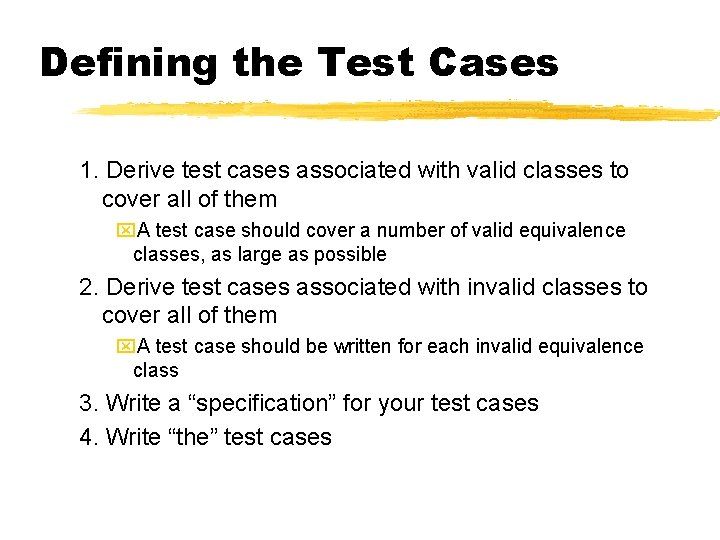 Defining the Test Cases

1. Derive test cases associated with valid classes to cover all of them

A test case should cover a number of valid equivalence classes, as large as possible

2. Derive test cases associated with invalid classes to cover all of them

A test case should be written for each invalid equivalence class

3. Write a “specification” for your test cases

4. Write “the” test cases